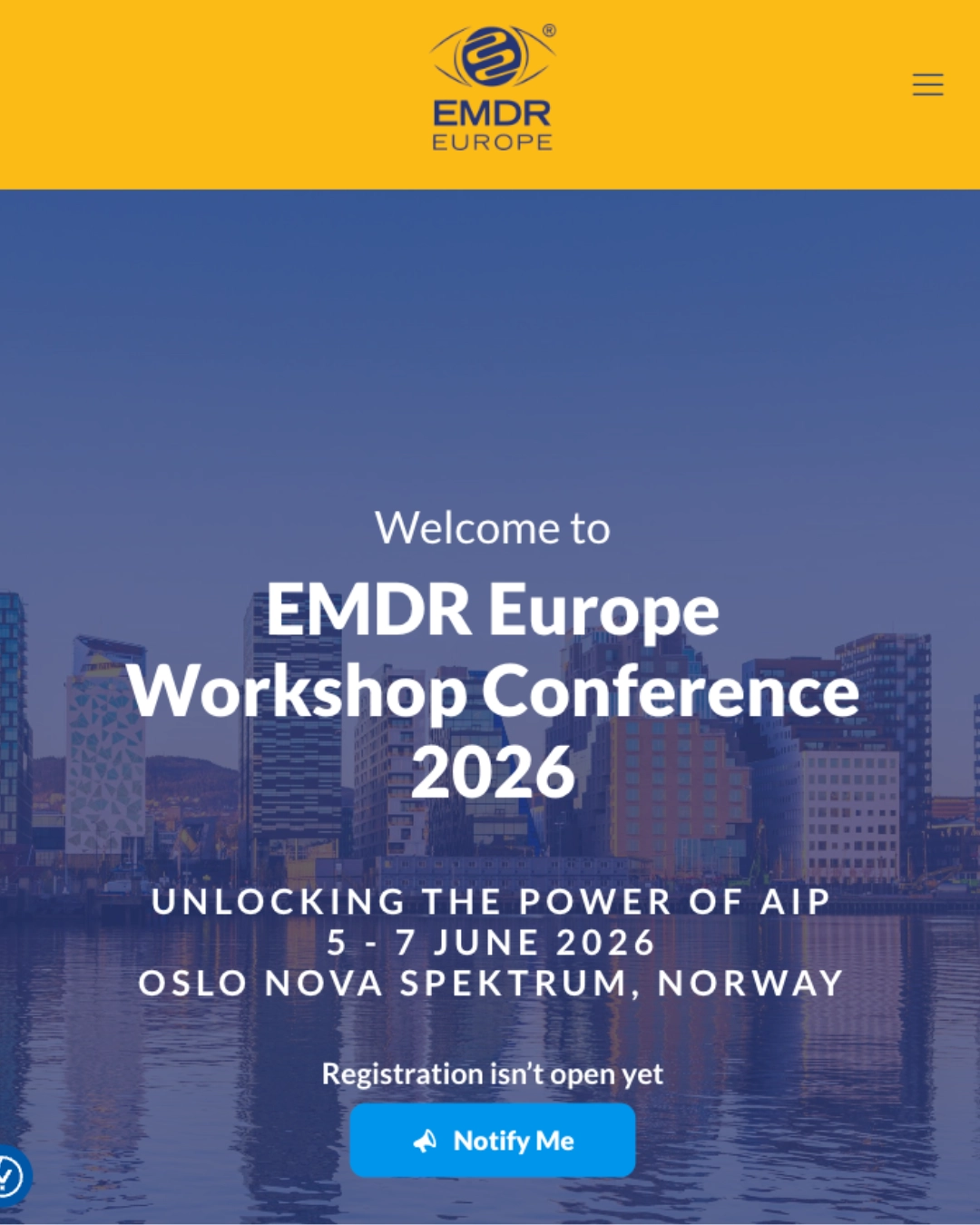 EMDR
EUROPE

Welcome to

EMDR Europe Workshop Conference 2026

UNLOCKING THE POWER OF AIP
5 - 7 JUNE 2026
OSLO NOVA SPEKTRUM, NORWAY

Registration isn't open yet

Notify Me